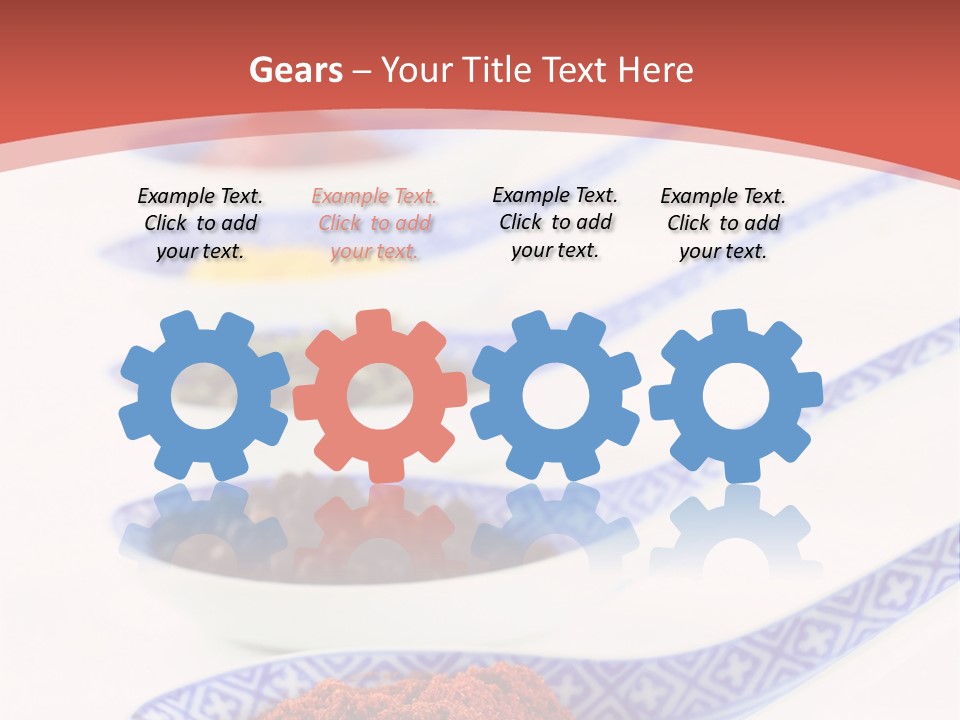 Gears – Your Title Text Here

Example Text. Click to add your text.

Example Text. Click to add your text.

Example Text. Click to add your text.

Example Text. Click to add your text.